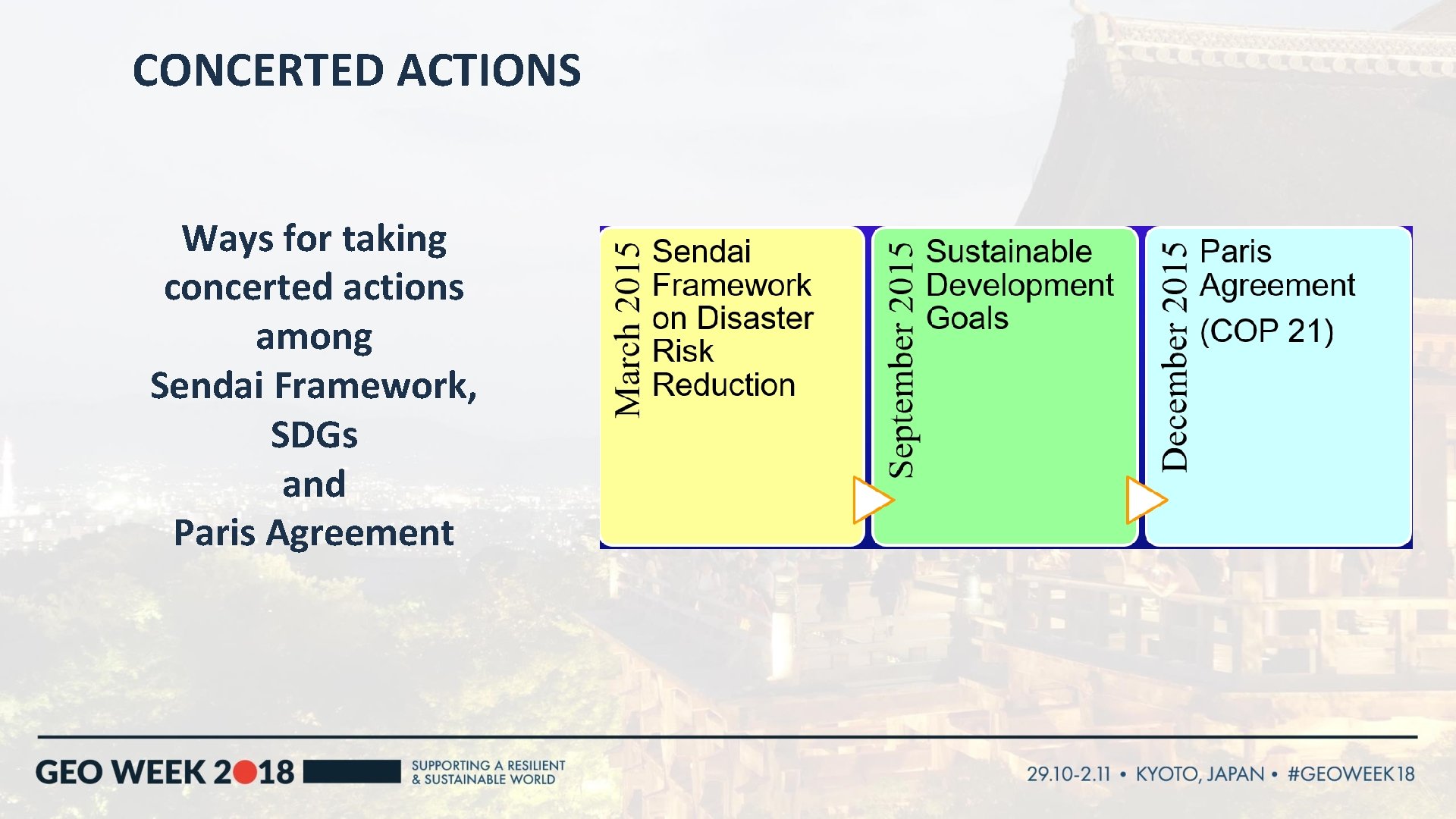 CONCERTED ACTIONS

Ways for taking concerted actions among Sendai Framework, SDGs and Paris Agreement

March 2015
Sendai Framework on Disaster Risk Reduction

September 2015
Sustainable Development Goals

December 2015
Paris Agreement (COP 21)

GEO WEEK 2018
SUPPORTING A RESILIENT & SUSTAINABLE WORLD

29.10-2.11 • KYOTO, JAPAN • #GEOWEEK18